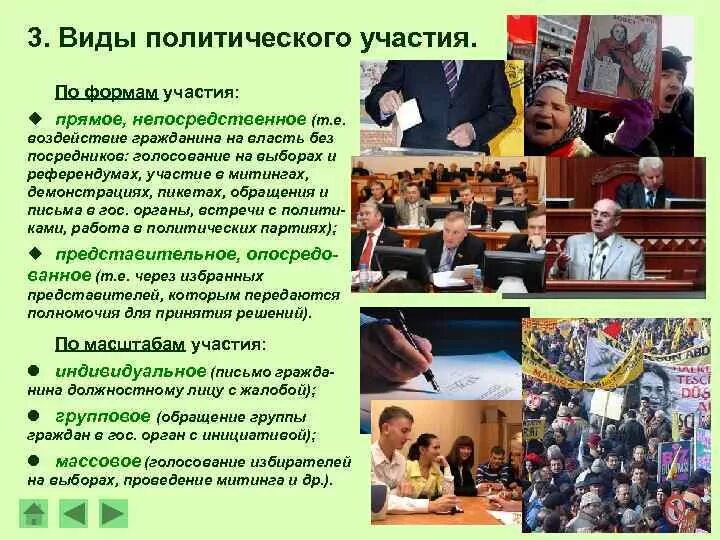 3. Виды политического участия.

По формам участия:

◆ прямое, непосредственное (т.е. воздействие гражданина на власть без посредников: голосование на выборах и референдумах, участие в митингах, демонстрациях, пикетах, обращения и письма в гос. органы, встречи с политиками, работа в политических партиях);

◆ представительное, опосредованное (т.е. через избранных представителей, которым передаются полномочия для принятия решений).

По масштабам участия:

● индивидуальное (письмо гражданина должностному лицу с жалобой);

● групповое (обращение группы граждан в гос. орган с инициативой);

● массовое (голосование избирателей на выборах, проведение митинга и др.).